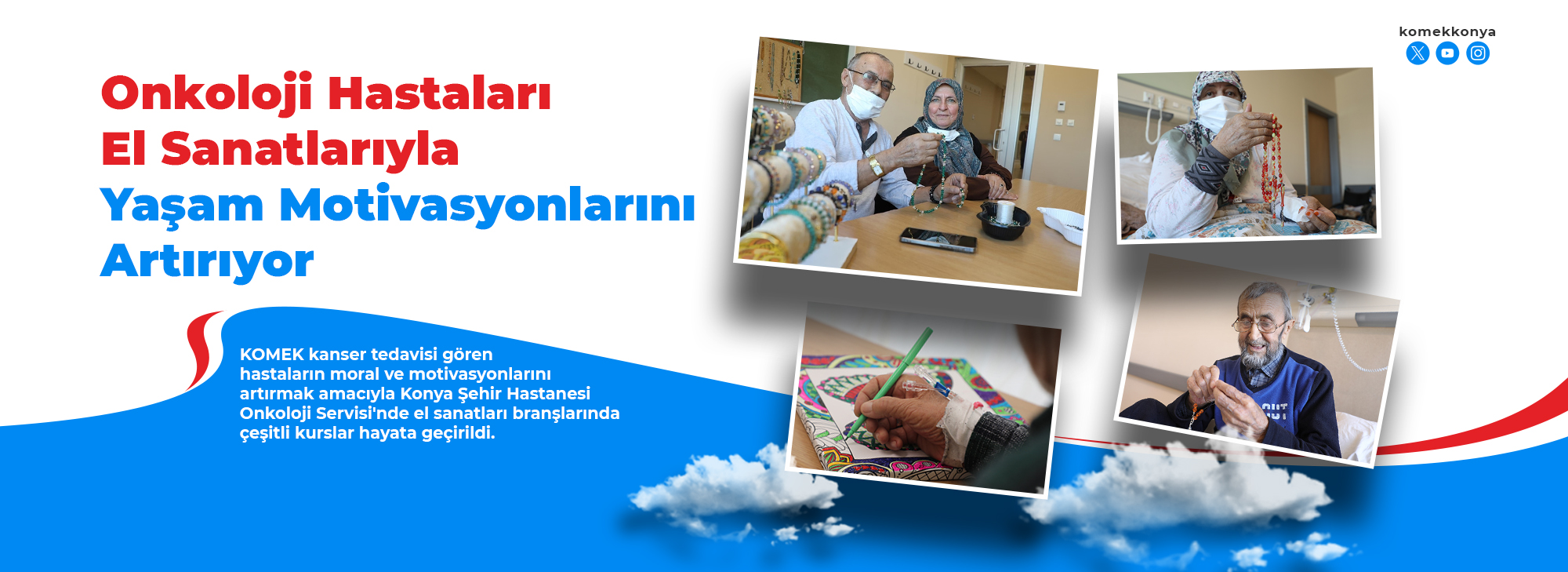 komekkonya

Onkoloji Hastaları El Sanatlarıyla Yaşam Motivasyonlarını Artırıyor

KOMEK kanser tedavisi gören hastaların moral ve motivasyonlarını artırmak amacıyla Konya Şehir Hastanesi Onkoloji Servisi'nde el sanatları branşlarında çeşitli kurslar hayata geçirildi.